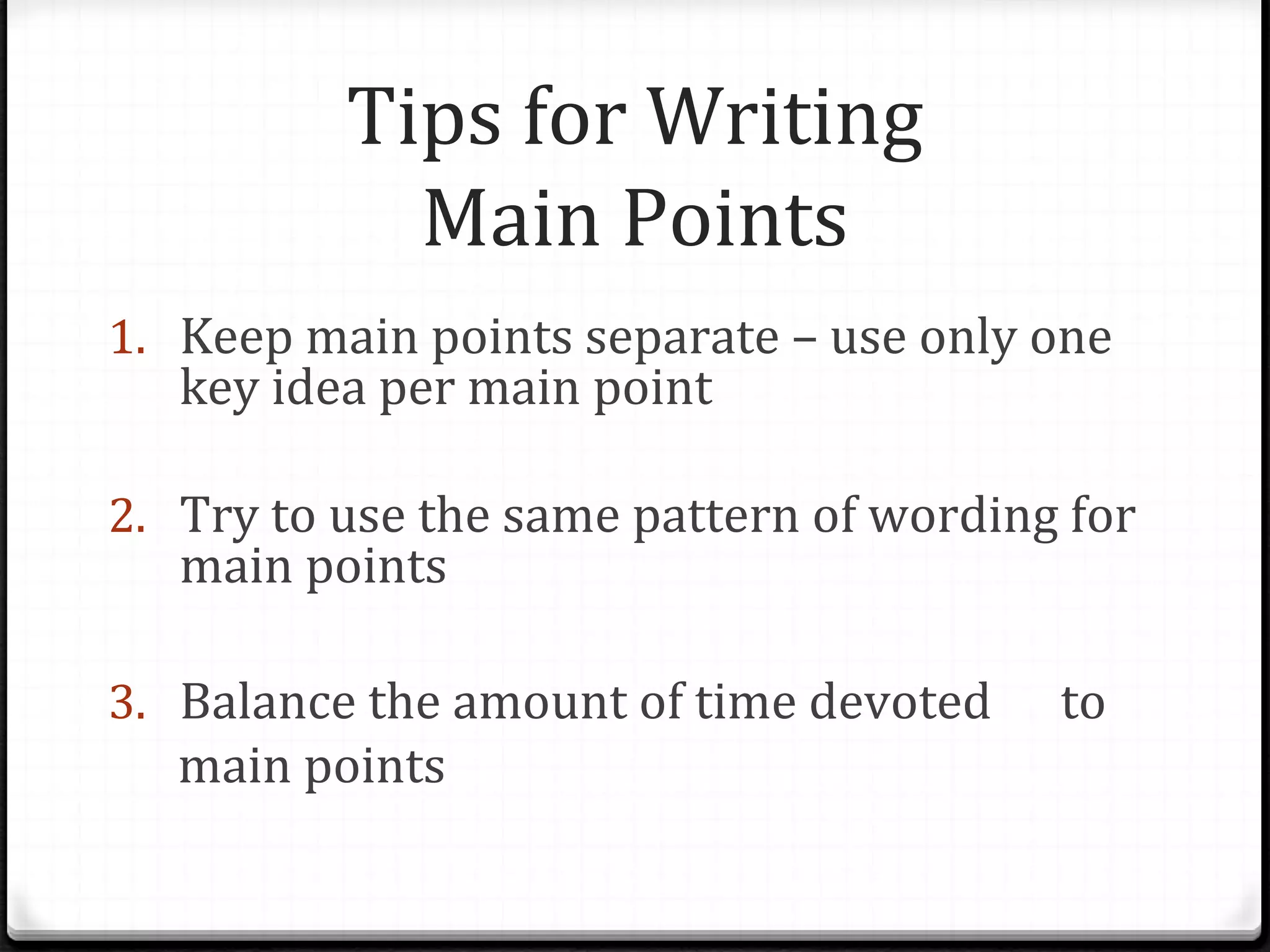 Tips for Writing
Main Points

1. Keep main points separate – use only one key idea per main point

2. Try to use the same pattern of wording for main points

3. Balance the amount of time devoted to main points